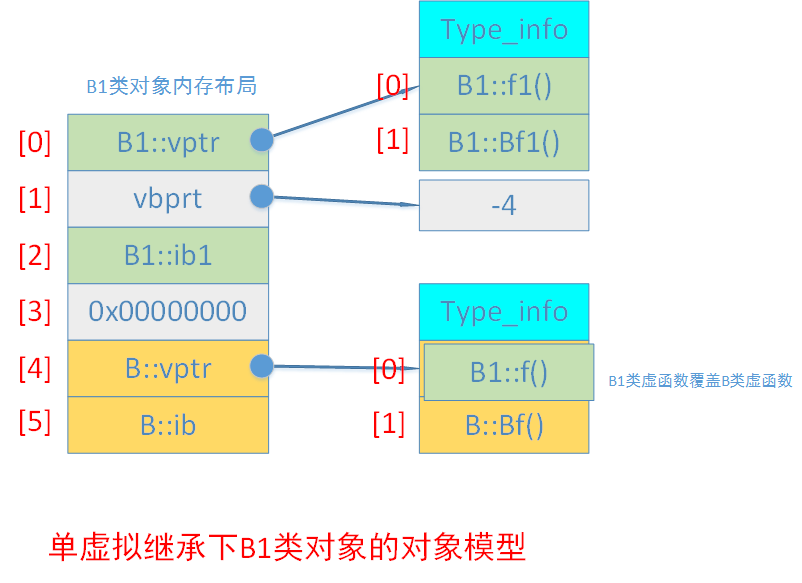 B1类对象内存布局

[0] B1::vptr
[1] vbprt
[2] B1::ib1
[3] 0x00000000
[4] B::vptr
[5] B::ib

Type_info
[0] B1::f1()
[1] B1::Bf1()

-4

Type_info
[0] B1::f()
[1] B::Bf()

B1类虚函数覆盖B类虚函数

单虚拟继承下B1类对象的对象模型